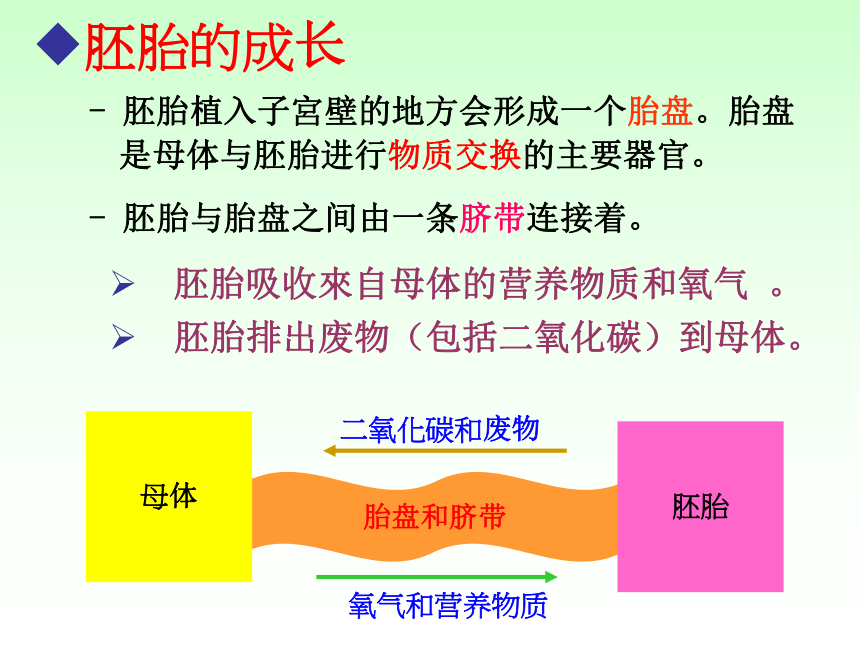 ◆胚胎的成长

– 胚胎植入子宫壁的地方会形成一个胎盘。胎盘是母体与胚胎进行物质交换的主要器官。

– 胚胎与胎盘之间由一条脐带连接着。

➢ 胚胎吸收來自母体的营养物质和氧气 。

➢ 胚胎排出废物（包括二氧化碳）到母体。

二氧化碳和废物

母体

胎盘和脐带

胚胎

氧气和营养物质